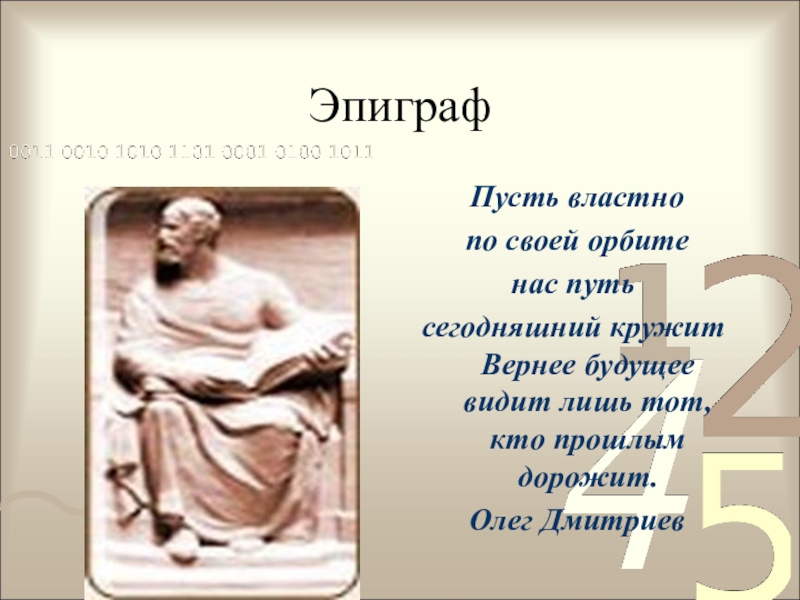 Эпиграф

0011 0010 1010 1101 0001 0100 1011

Пусть властно
по своей орбите
нас путь
сегодняшний кружит
Вернее будущее
видит лишь тот,
кто прошлым
дорожит.
Олег Дмитриев

1 2
4 5